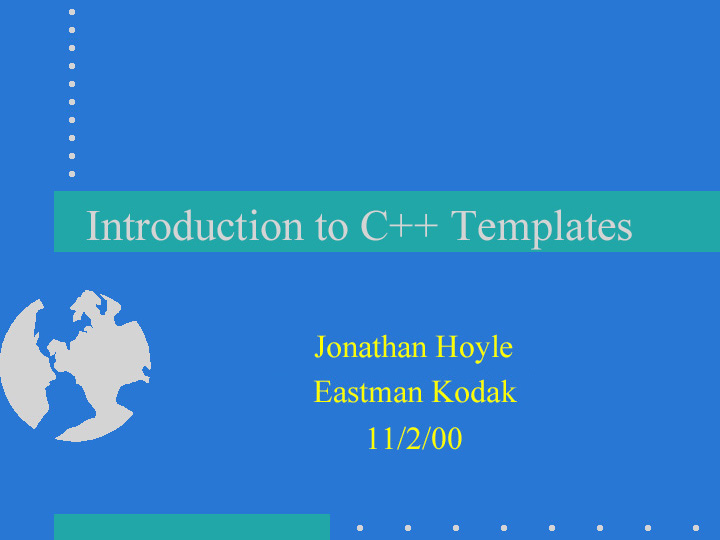 Introduction to C++ Templates

Jonathan Hoyle
Eastman Kodak
11/2/00